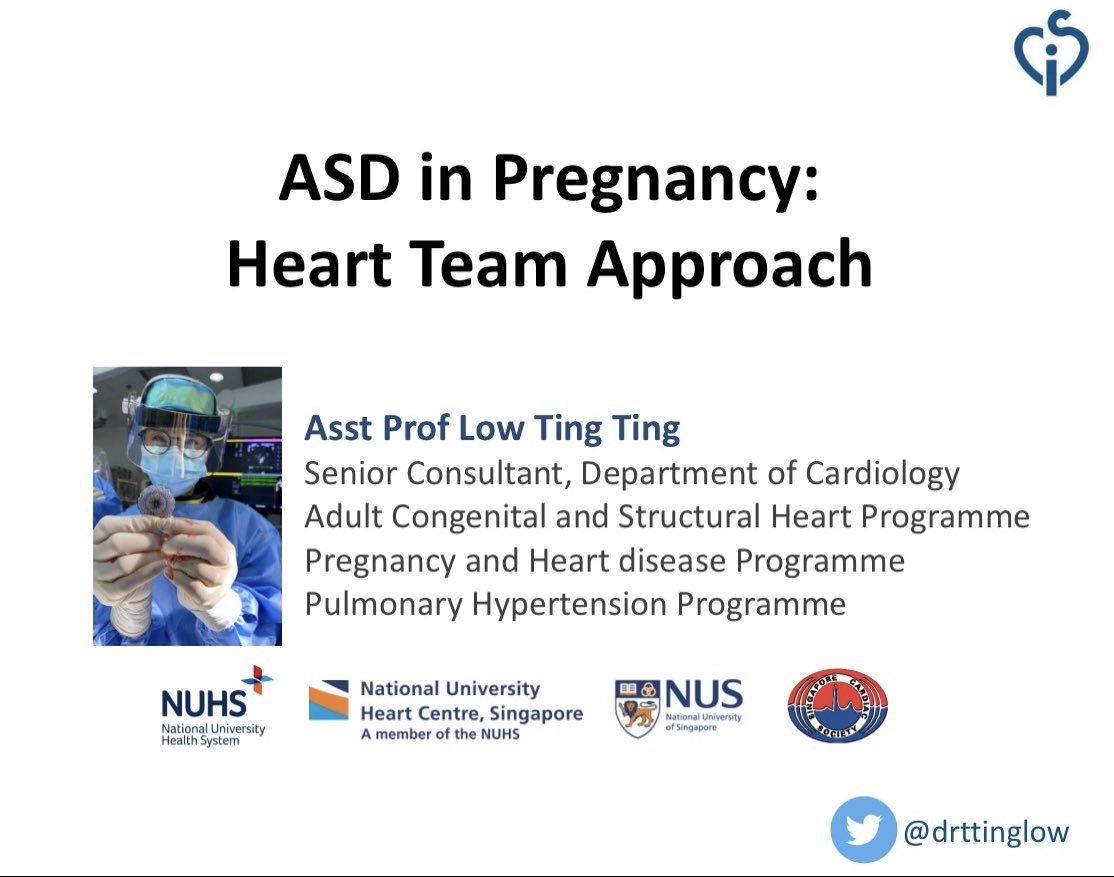 ASD in Pregnancy:
Heart Team Approach

Asst Prof Low Ting Ting
Senior Consultant, Department of Cardiology
Adult Congenital and Structural Heart Programme
Pregnancy and Heart disease Programme
Pulmonary Hypertension Programme

NUHS
National University Health System

National University Heart Centre, Singapore
A member of the NUHS

NUS
National University of Singapore

SINGAPORE CARDIAC SOCIETY

@drttinglow